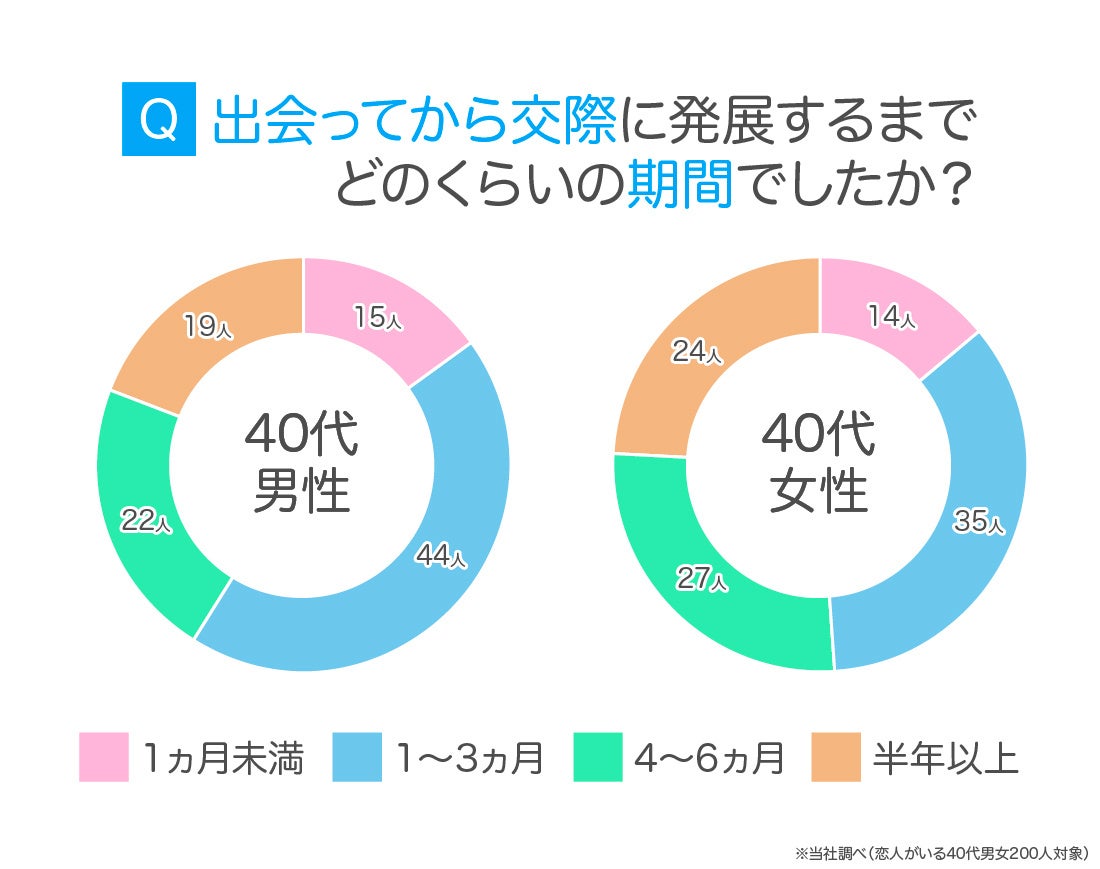 Q 出会ってから交際に発展するまで どのくらいの期間でしたか？

15人
44人
22人
19人
40代 男性

14人
35人
27人
24人
40代 女性

1ヵ月未満
1〜3ヵ月
4〜6ヵ月
半年以上

※当社調べ（恋人がいる40代男女200人対象）